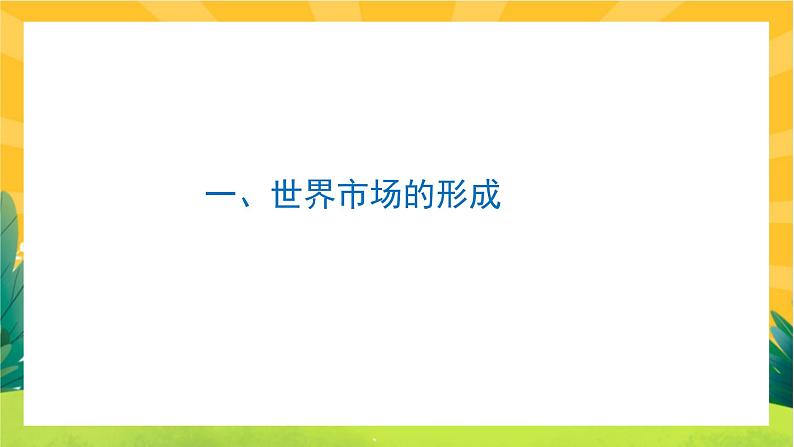 一、世界市场的形成